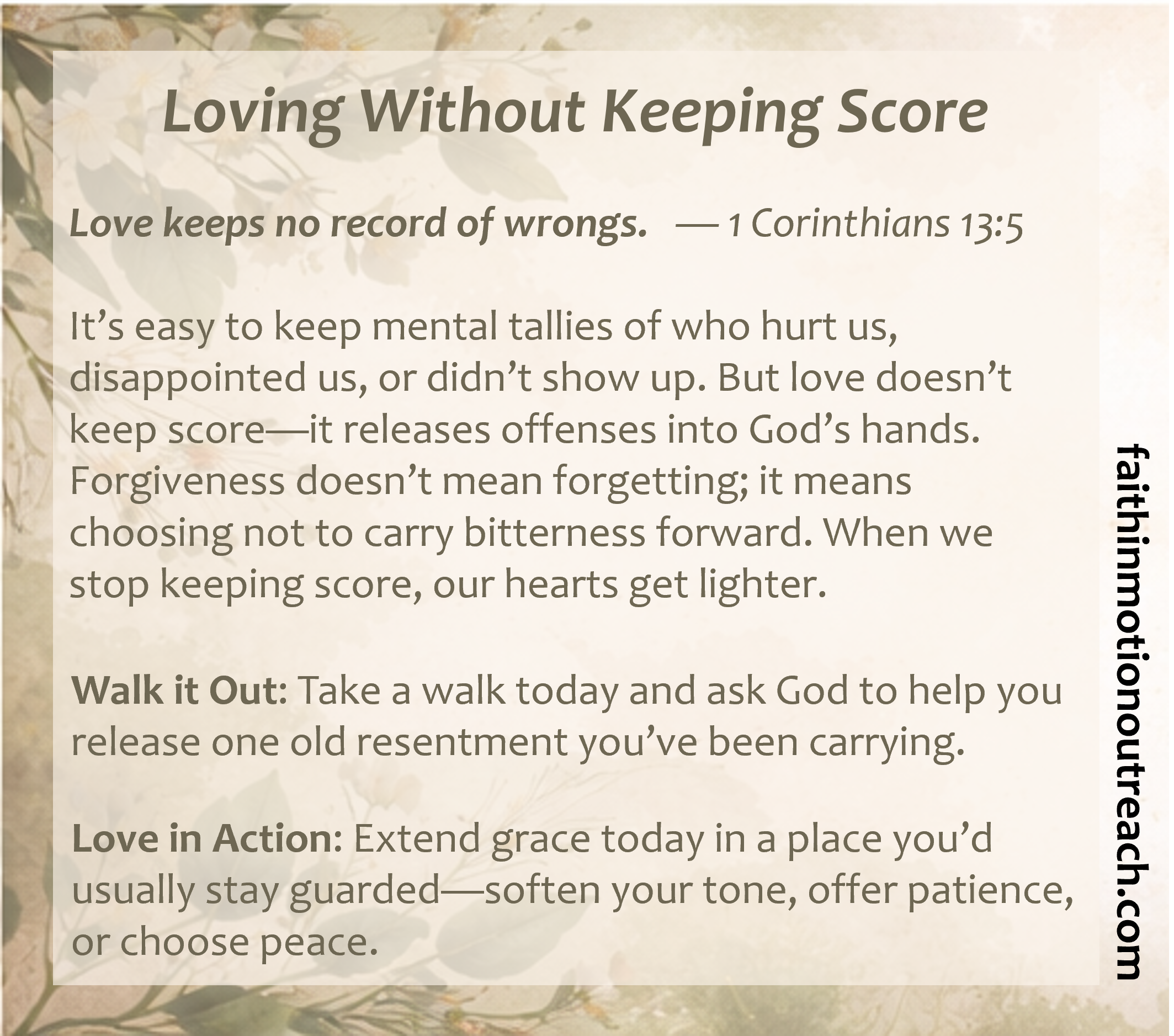 Loving Without Keeping Score

Love keeps no record of wrongs. — 1 Corinthians 13:5

It’s easy to keep mental tallies of who hurt us, disappointed us, or didn’t show up. But love doesn’t keep score—it releases offenses into God’s hands. Forgiveness doesn’t mean forgetting; it means choosing not to carry bitterness forward. When we stop keeping score, our hearts get lighter.

Walk it Out: Take a walk today and ask God to help you release one old resentment you’ve been carrying.

Love in Action: Extend grace today in a place you’d usually stay guarded—soften your tone, offer patience, or choose peace.

faithinmotionoutreach.com